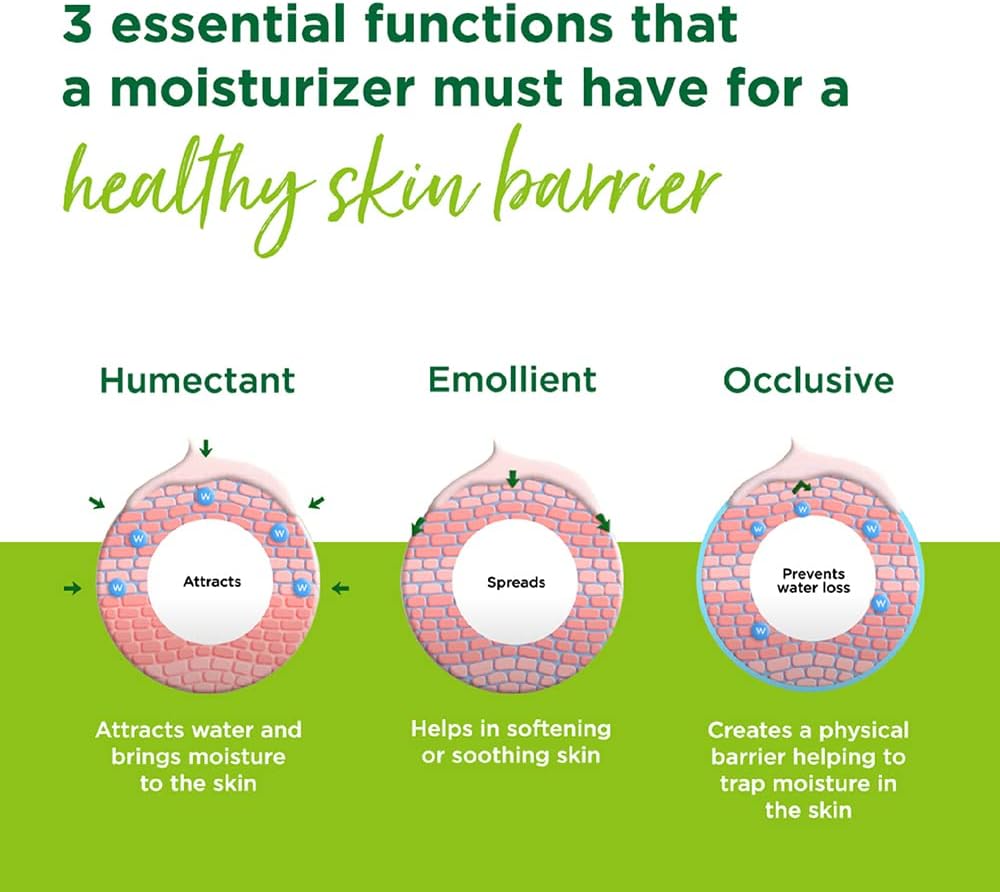 3 essential functions that a moisturizer must have for a healthy skin barrier

Humectant

W W W W

Attracts

Attracts water and brings moisture to the skin

Emollient

Spreads

Helps in softening or soothing skin

Occlusive

W W W W W

Prevents water loss

Creates a physical barrier helping to trap moisture in the skin